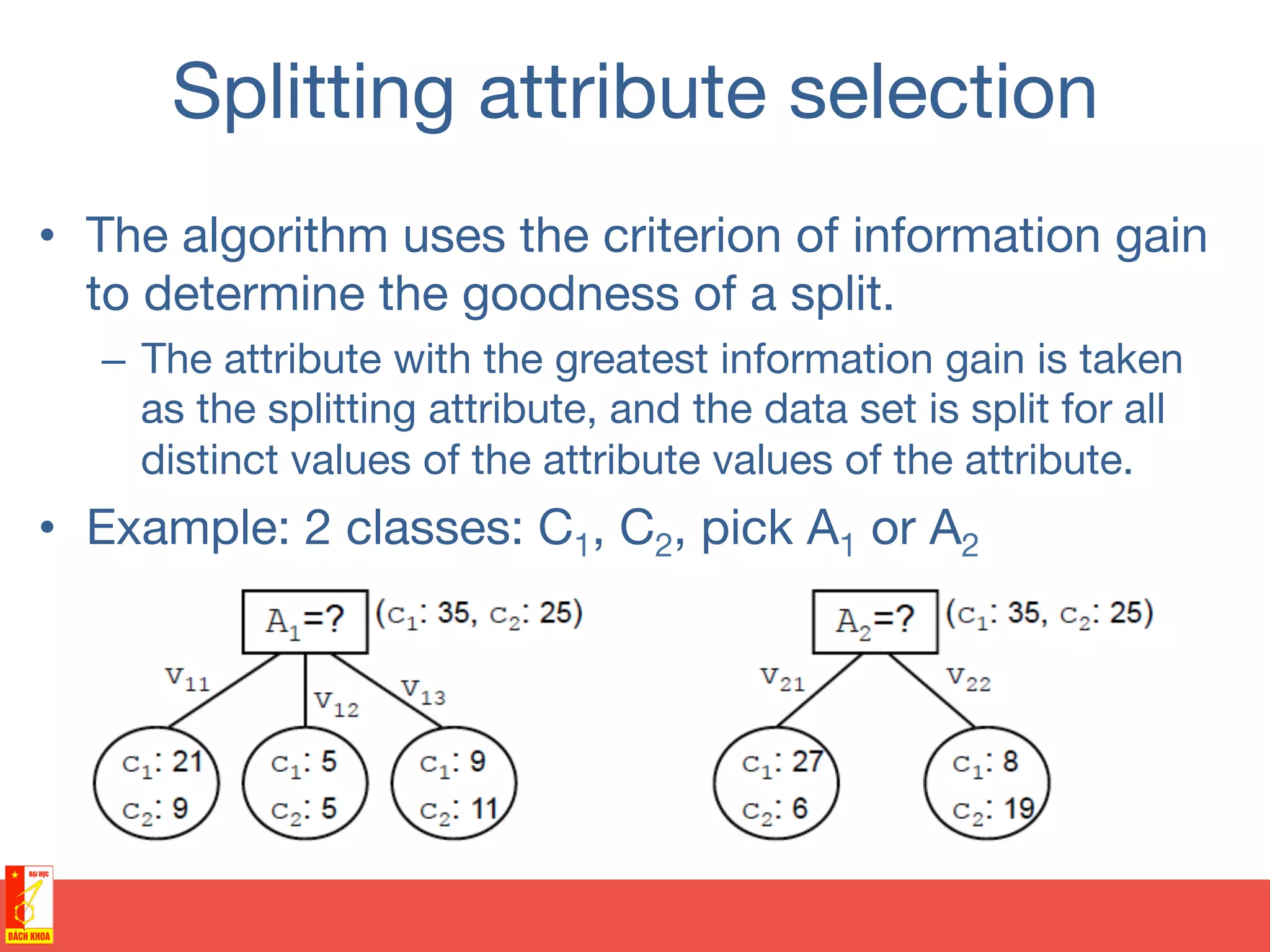 Splitting attribute selection

• The algorithm uses the criterion of information gain to determine the goodness of a split.

– The attribute with the greatest information gain is taken as the splitting attribute, and the data set is split for all distinct values of the attribute values of the attribute.

• Example: 2 classes: $C_1$, $C_2$, pick $A_1$ or $A_2$

$A_1$=? ($c_1$: 35, $c_2$: 25)

$v_{11}$ $v_{12}$ $v_{13}$

$c_1$: 21 $c_2$: 9

$c_1$: 5 $c_2$: 5

$c_1$: 9 $c_2$: 11

$A_2$=? ($c_1$: 35, $c_2$: 25)

$v_{21}$ $v_{22}$

$c_1$: 27 $c_2$: 6

$c_1$: 8 $c_2$: 19

ĐẠI HỌC BÁCH KHOA